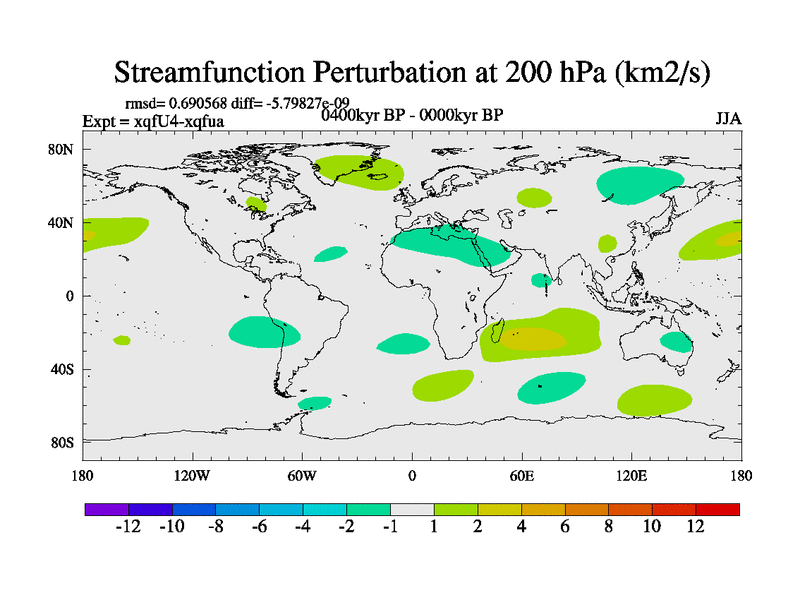 Streamfunction Perturbation at 200 hPa (km2/s)

rmsd= 0.690568 diff= -5.79827e-09
Expt = xqfU4-xqfua
0400kyr BP - 0000kyr BP
JJA

80N
40N
0
40S
80S

180
120W
60W
0
60E
120E
180

-12 -10 -8 -6 -4 -2 -1 1 2 4 6 8 10 12